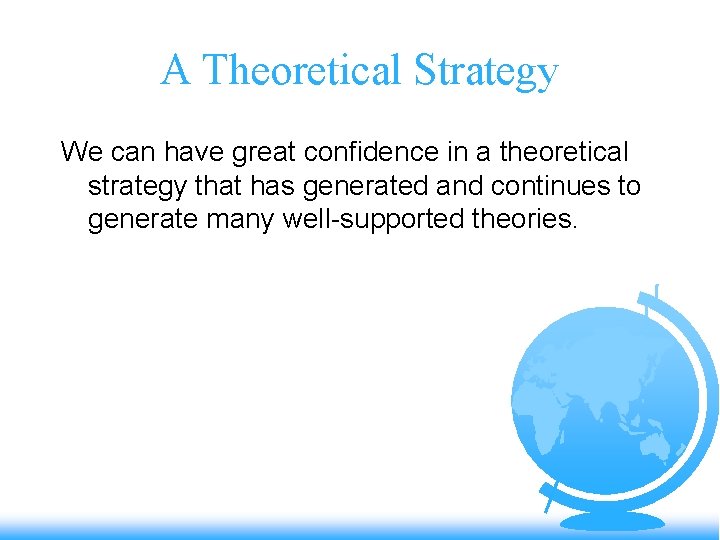 A Theoretical Strategy

We can have great confidence in a theoretical strategy that has generated and continues to generate many well-supported theories.